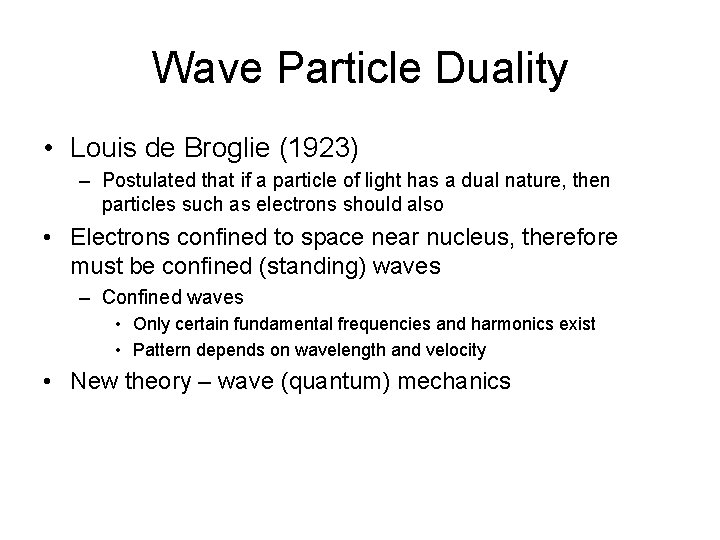 Wave Particle Duality

• Louis de Broglie (1923)
– Postulated that if a particle of light has a dual nature, then particles such as electrons should also

• Electrons confined to space near nucleus, therefore must be confined (standing) waves
– Confined waves
• Only certain fundamental frequencies and harmonics exist
• Pattern depends on wavelength and velocity

• New theory – wave (quantum) mechanics